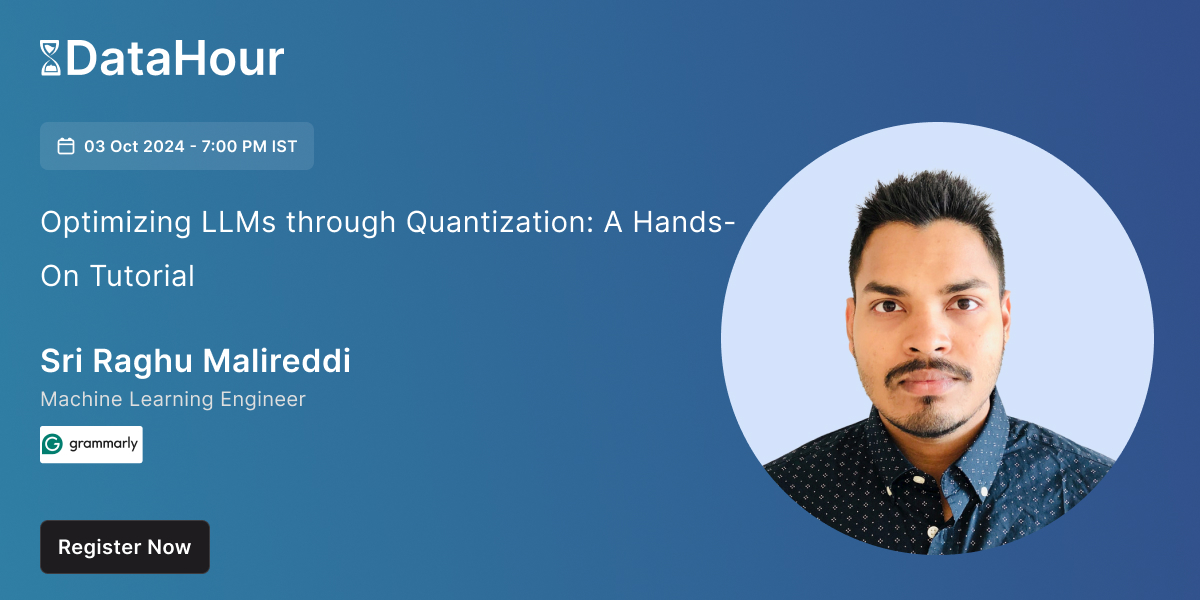 DataHour

03 Oct 2024 - 7:00 PM IST

Optimizing LLMs through Quantization: A Hands-On Tutorial

Sri Raghu Malireddi
Machine Learning Engineer

grammarly

Register Now